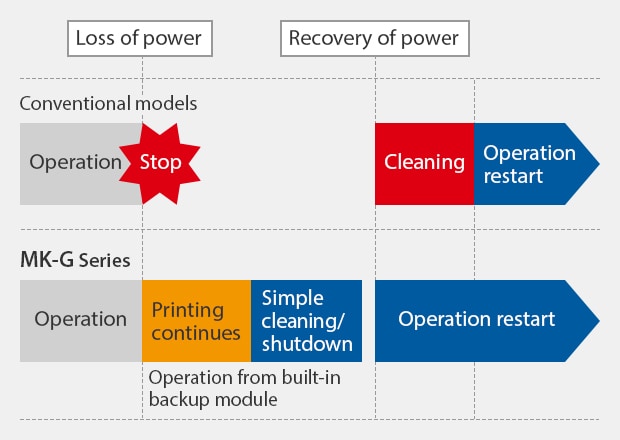 Loss of power

Recovery of power

Conventional models

Operation

Stop

Cleaning

Operation restart

MK-G Series

Operation

Printing continues

Simple cleaning/ shutdown

Operation restart

Operation from built-in backup module